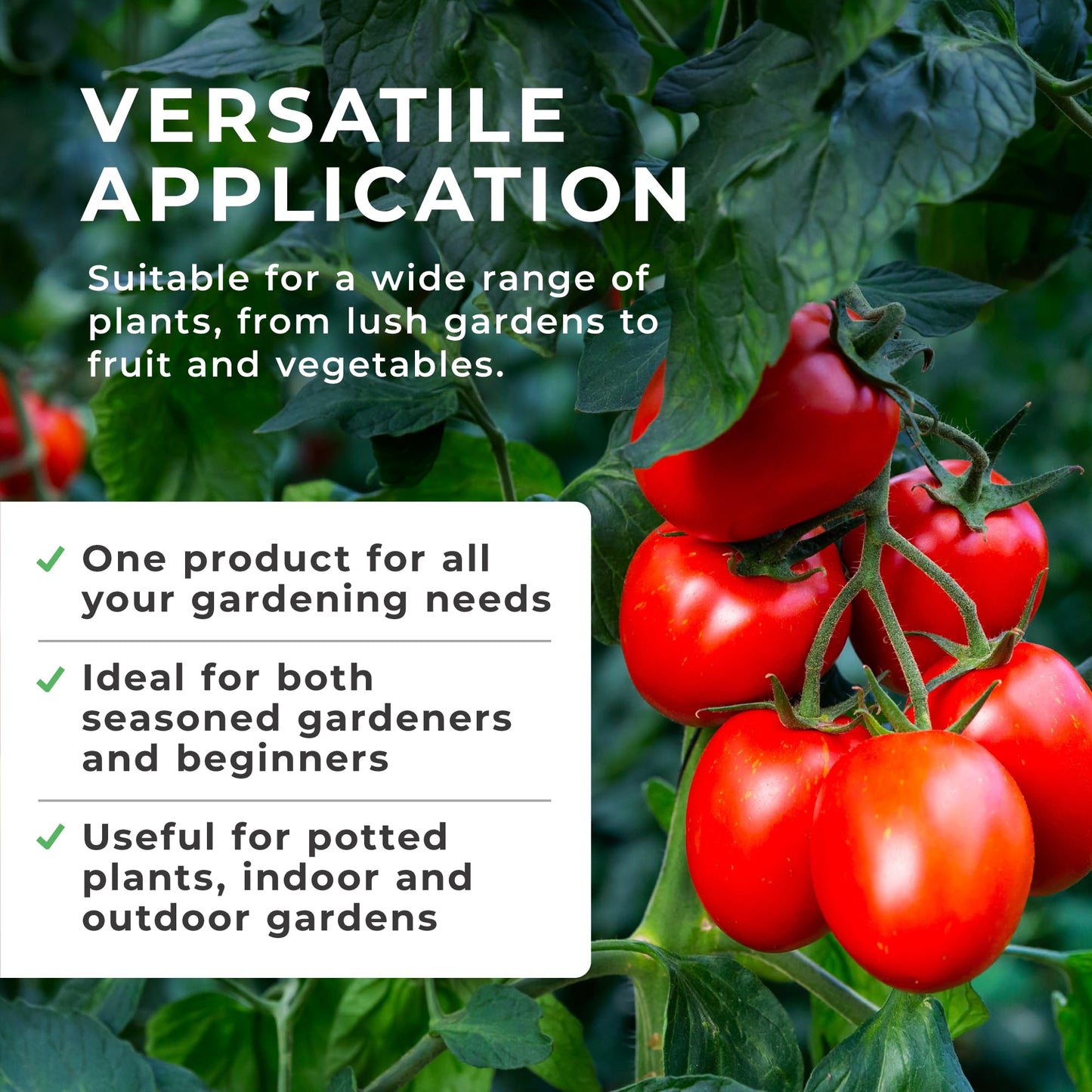 VERSATILE APPLICATION

Suitable for a wide range of plants, from lush gardens to fruit and vegetables.

✓ One product for all your gardening needs

✓ Ideal for both seasoned gardeners and beginners

✓ Useful for potted plants, indoor and outdoor gardens